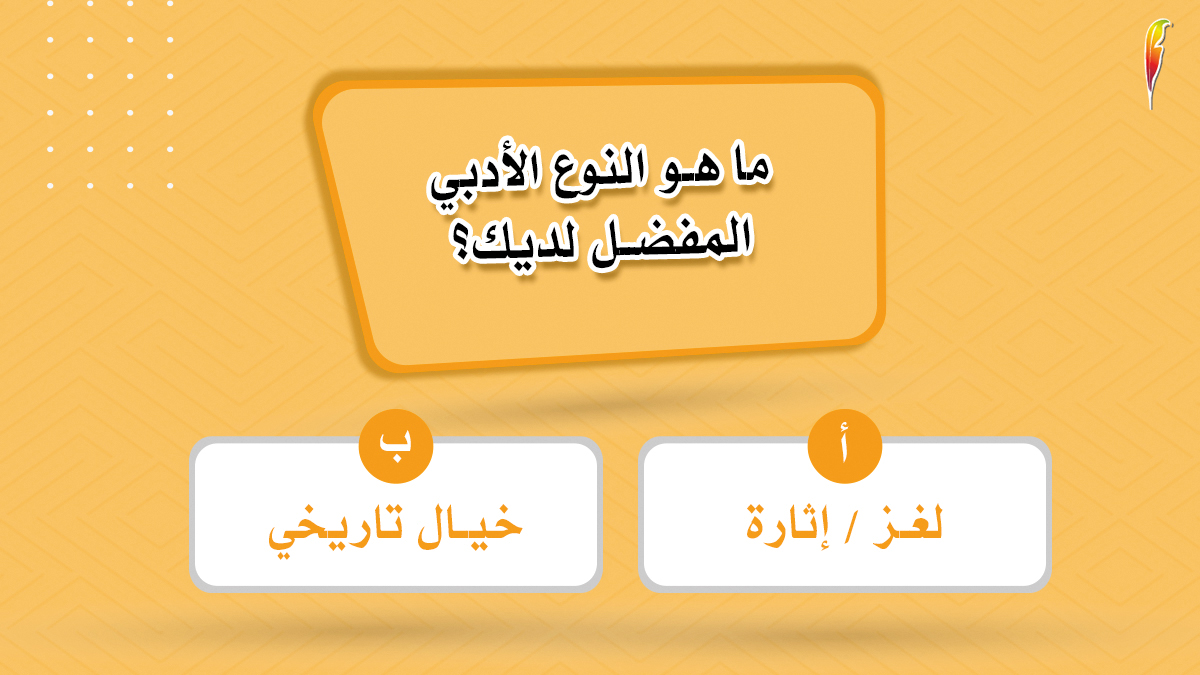 ما هو النوع الأدبي المفضل لديك؟

أ
لغز / إثارة

ب
خيال تاريخي